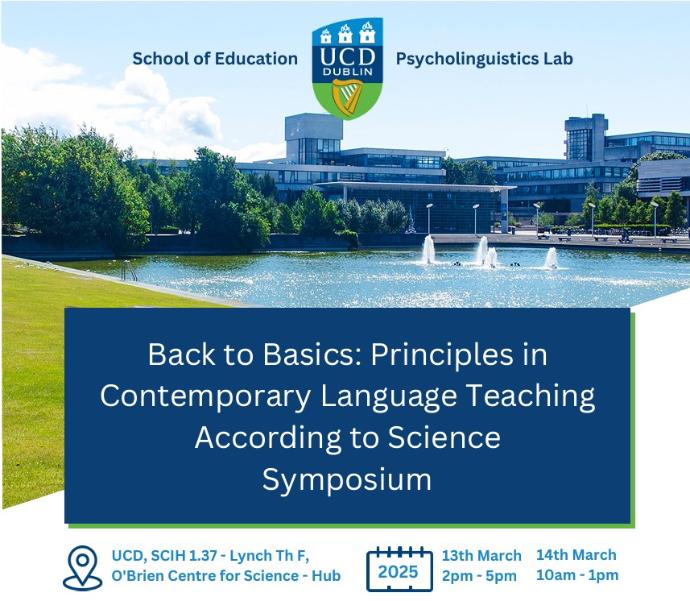 School of Education

UCD DUBLIN

Psycholinguistics Lab

Back to Basics: Principles in Contemporary Language Teaching According to Science Symposium

UCD, SCIH 1.37 - Lynch Th F, O'Brien Centre for Science - Hub

2025

13th March
2pm - 5pm

14th March
10am - 1pm